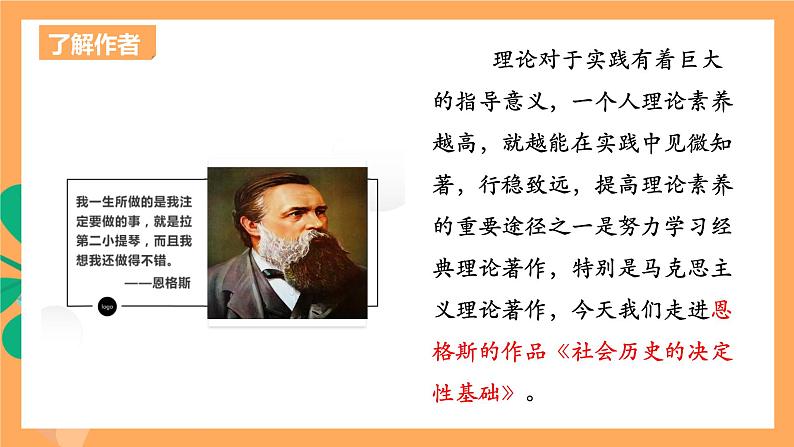 了解作者

我一生所做的是我注定要做的事，就是拉第二小提琴，而且我想我还做得不错。
——恩格斯

logo

理论对于实践有着巨大的指导意义，一个人理论素养越高，就越能在实践中见微知著，行稳致远，提高理论素养的重要途径之一是努力学习经典理论著作，特别是马克思主义理论著作，今天我们走进恩格斯的作品《社会历史的决定性基础》。